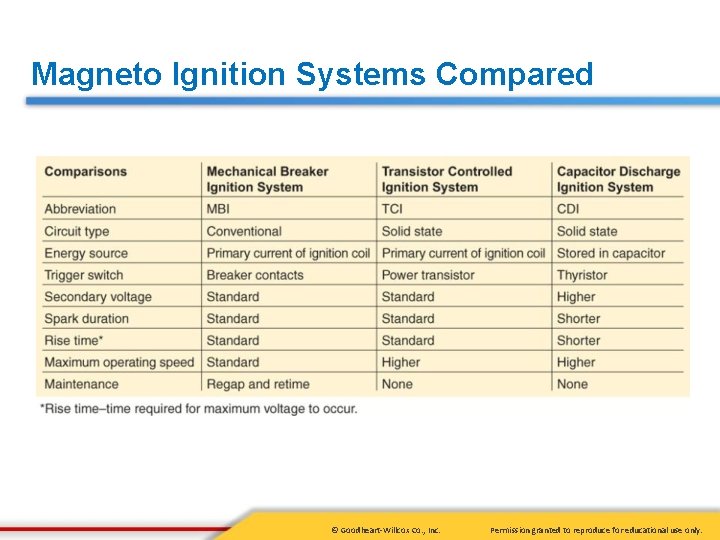 Magneto Ignition Systems Compared

| Comparisons | Mechanical Breaker Ignition System | Transistor Controlled Ignition System | Capacitor Discharge Ignition System |
|---|---|---|---|
| Abbreviation | MBI | TCI | CDI |
| Circuit type | Conventional | Solid state | Solid state |
| Energy source | Primary current of ignition coil | Primary current of ignition coil | Stored in capacitor |
| Trigger switch | Breaker contacts | Power transistor | Thyristor |
| Secondary voltage | Standard | Standard | Higher |
| Spark duration | Standard | Standard | Shorter |
| Rise time* | Standard | Standard | Shorter |
| Maximum operating speed | Standard | Higher | Higher |
| Maintenance | Regap and retime | None | None |

*Rise time–time required for maximum voltage to occur.

© Goodheart-Willcox Co., Inc. Permission granted to reproduce for educational use only.